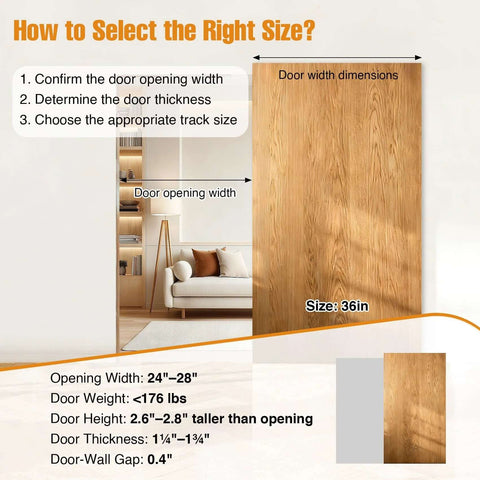 How to Select the Right Size?

1. Confirm the door opening width
2. Determine the door thickness
3. Choose the appropriate track size

Door width dimensions

Door opening width

Size: 36in

Opening Width: 24"–28"
Door Weight: <176 lbs
Door Height: 2.6"–2.8" taller than opening
Door Thickness: 1¼"–1¾"
Door-Wall Gap: 0.4"